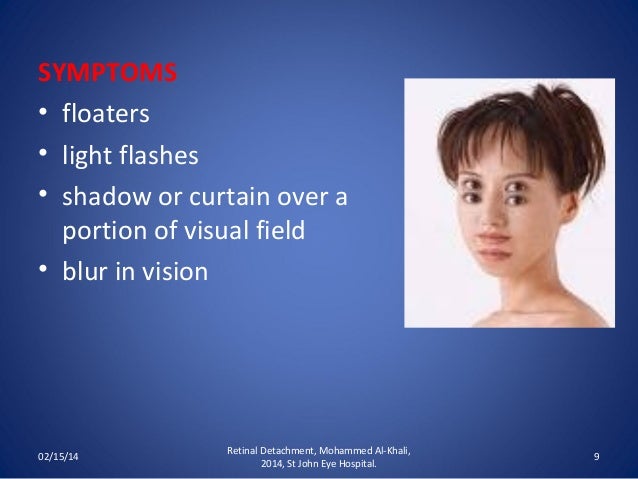 SYMPTOMS

• floaters
• light flashes
• shadow or curtain over a portion of visual field
• blur in vision

02/15/14

Retinal Detachment, Mohammed Al-Khali, 2014, St John Eye Hospital.

9